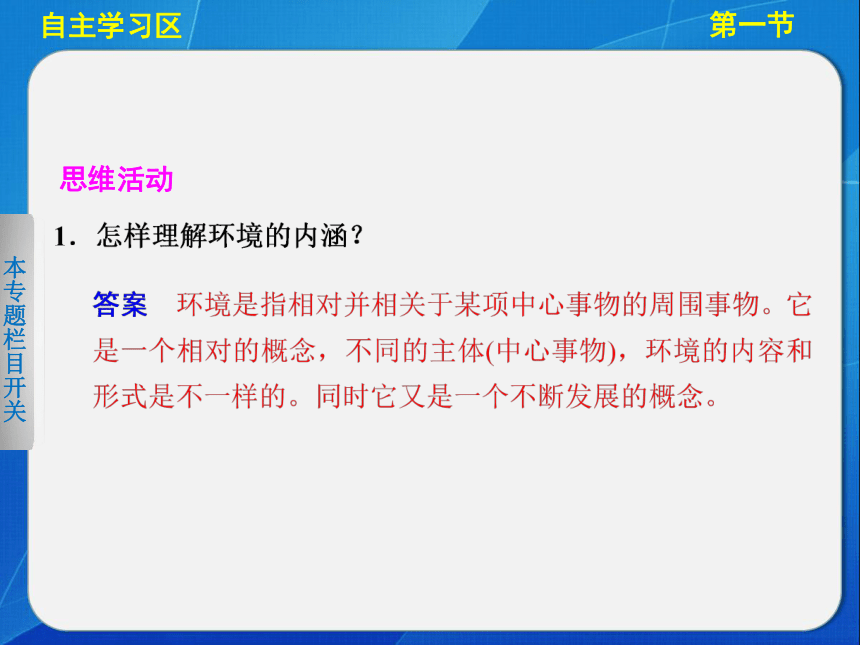 自主学习区

第一节

本专题栏目开关

思维活动

1．怎样理解环境的内涵？

答案　环境是指相对并相关于某项中心事物的周围事物。它是一个相对的概念，不同的主体(中心事物)，环境的内容和形式是不一样的。同时它又是一个不断发展的概念。